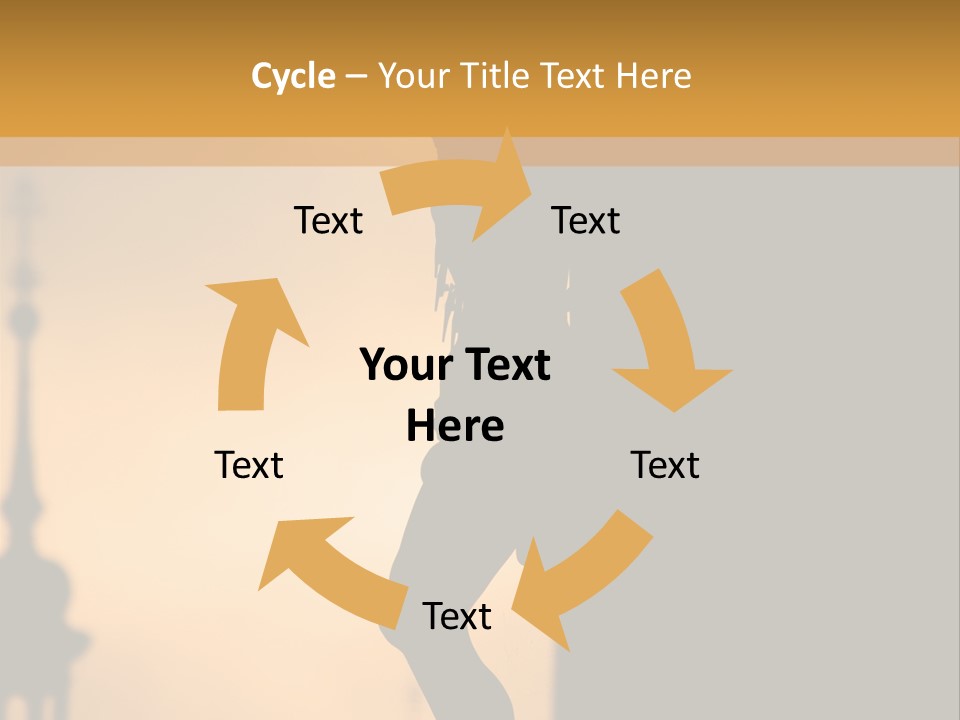 Cycle – Your Title Text Here

Text

Text

Your Text Here

Text

Text

Text